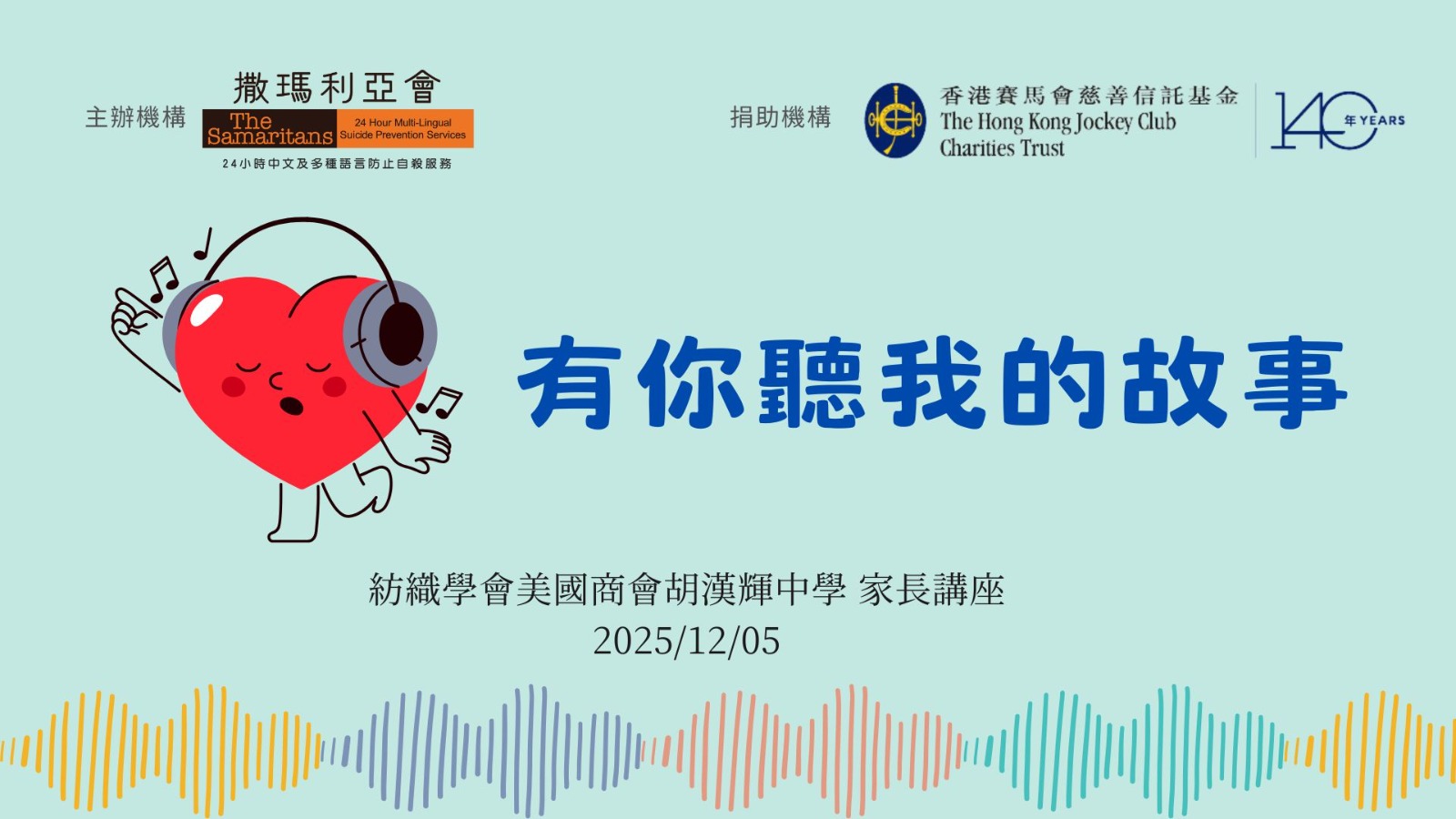 主辦機構

撒瑪利亞會

The Samaritans

24 Hour Multi-Lingual Suicide Prevention Services

24小時中文及多種語言防止自殺服務

捐助機構

香港賽馬會慈善信託基金

The Hong Kong Jockey Club Charities Trust

140 年 YEARS

有你聽我的故事

紡織學會美國商會胡漢輝中學 家長講座

2025/12/05